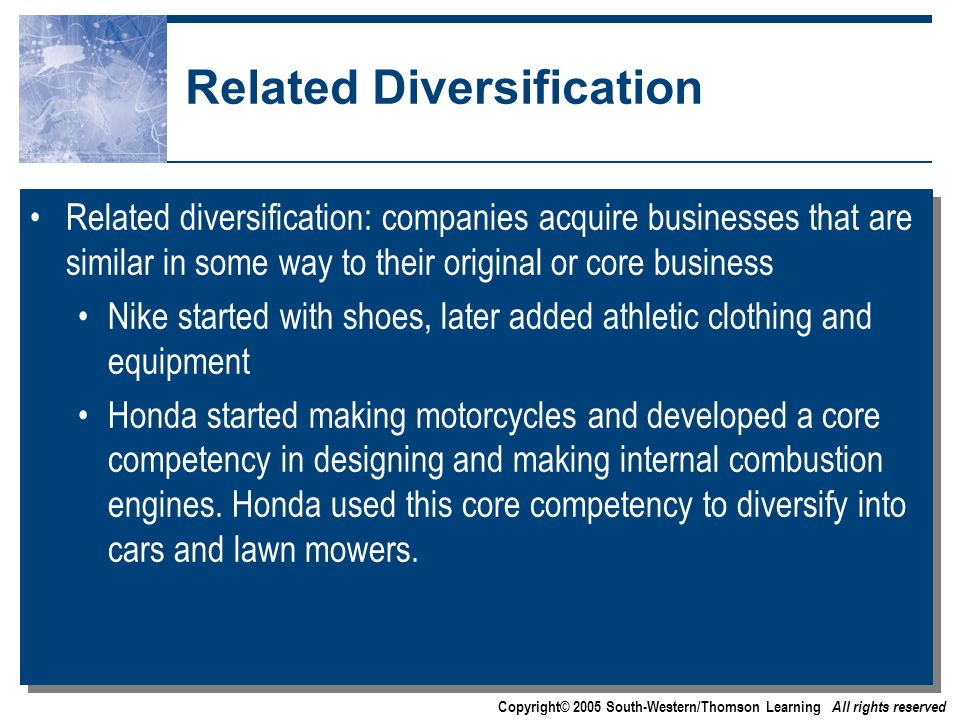 Related Diversification

• Related diversification: companies acquire businesses that are similar in some way to their original or core business

• Nike started with shoes, later added athletic clothing and equipment

• Honda started making motorcycles and developed a core competency in designing and making internal combustion engines. Honda used this core competency to diversify into cars and lawn mowers.

Copyright© 2005 South-Western/Thomson Learning All rights reserved